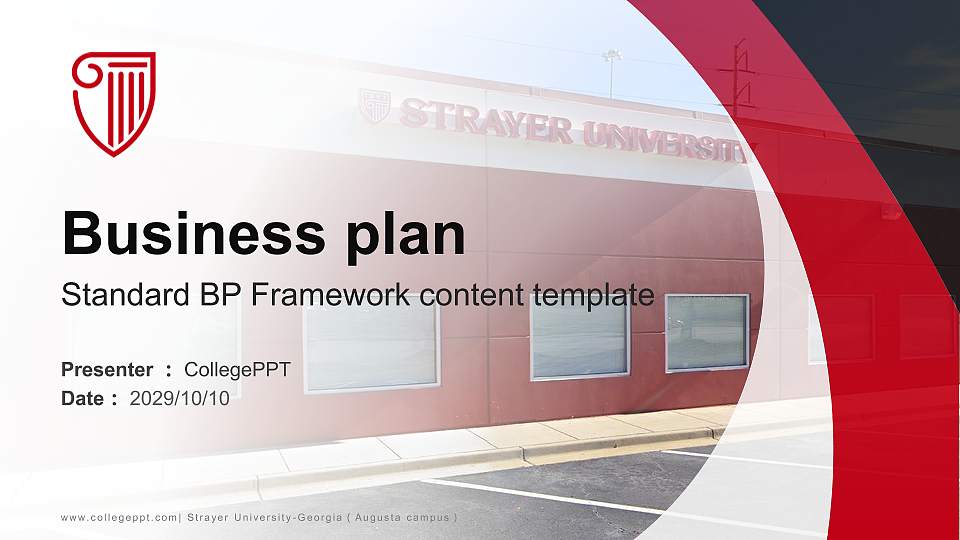 STRAYER UNIVERSITY

Business plan

Standard BP Framework content template

Presenter : CollegePPT
Date : 2029/10/10

www.collegeppt.com| Strayer University-Georgia ( Augusta campus )